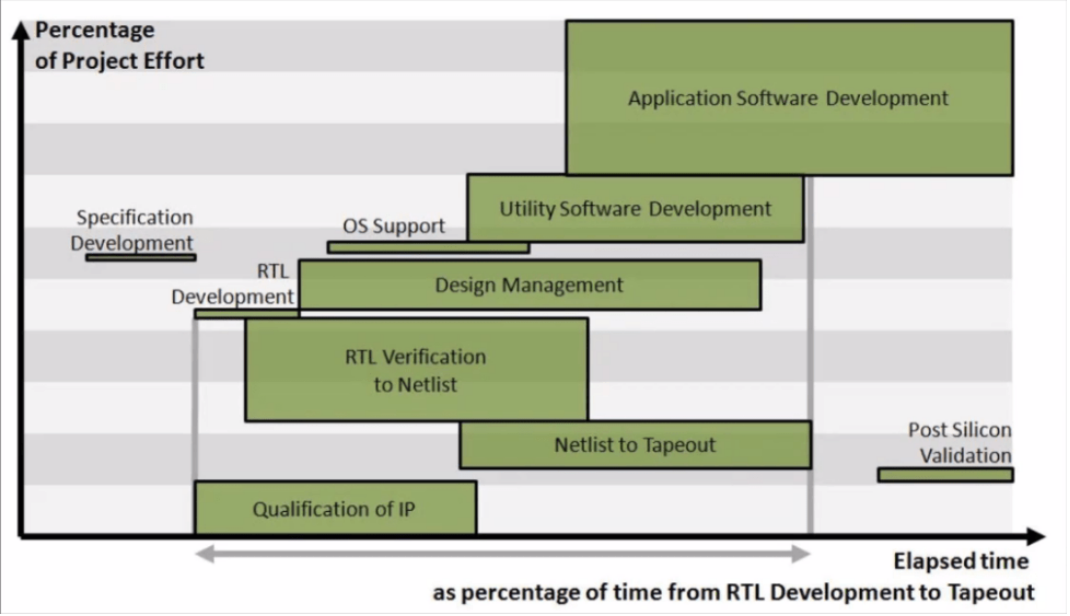 Percentage of Project Effort

Application Software Development

Utility Software Development

Specification Development

OS Support

RTL Development

Design Management

RTL Verification to Netlist

Netlist to Tapeout

Post Silicon Validation

Qualification of IP

Elapsed time as percentage of time from RTL Development to Tapeout